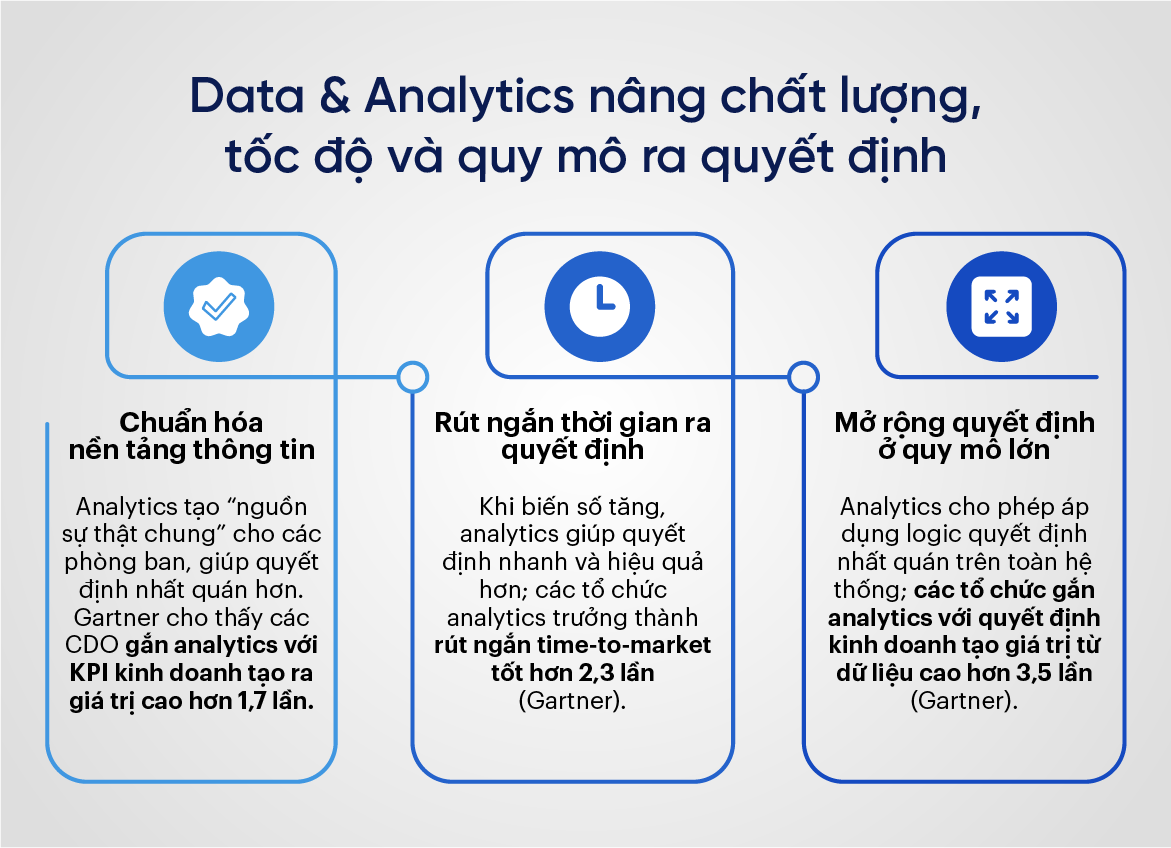 Data & Analytics nâng chất lượng, tốc độ và quy mô ra quyết định

Chuẩn hóa nền tảng thông tin

Analytics tạo “nguồn sự thật chung” cho các phòng ban, giúp quyết định nhất quán hơn. Gartner cho thấy các CDO gắn analytics với KPI kinh doanh tạo ra giá trị cao hơn 1,7 lần.

Rút ngắn thời gian ra quyết định

Khi biến số tăng, analytics giúp quyết định nhanh và hiệu quả hơn; các tổ chức analytics trưởng thành rút ngắn time-to-market tốt hơn 2,3 lần (Gartner).

Mở rộng quyết định ở quy mô lớn

Analytics cho phép áp dụng logic quyết định nhất quán trên toàn hệ thống; các tổ chức gắn analytics với quyết định kinh doanh tạo giá trị từ dữ liệu cao hơn 3,5 lần (Gartner).